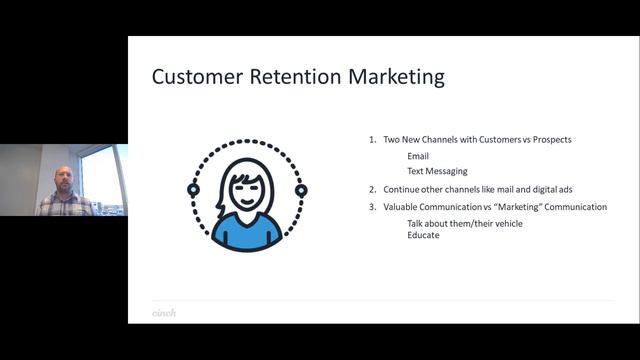 Customer Retention Marketing

1. Two New Channels with Customers vs Prospects

Email

Text Messaging

2. Continue other channels like mail and digital ads

3. Valuable Communication vs "Marketing" Communication

Talk about them/their vehicle

Educate

cinch